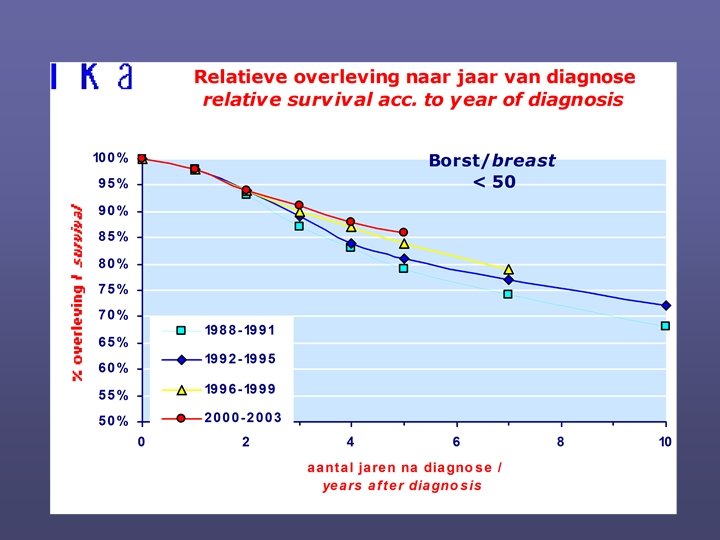 IKa

Relatieve overleving naar jaar van diagnose
relative survival acc. to year of diagnosis

Borst/breast
< 50

% overleving / survival

100%
95%
90%
85%
80%
75%
70%
65%
60%
55%
50%

1988-1991
1992-1995
1996-1999
2000-2003

0
2
4
6
8
10

aantal jaren na diagnose /
years after diagnosis